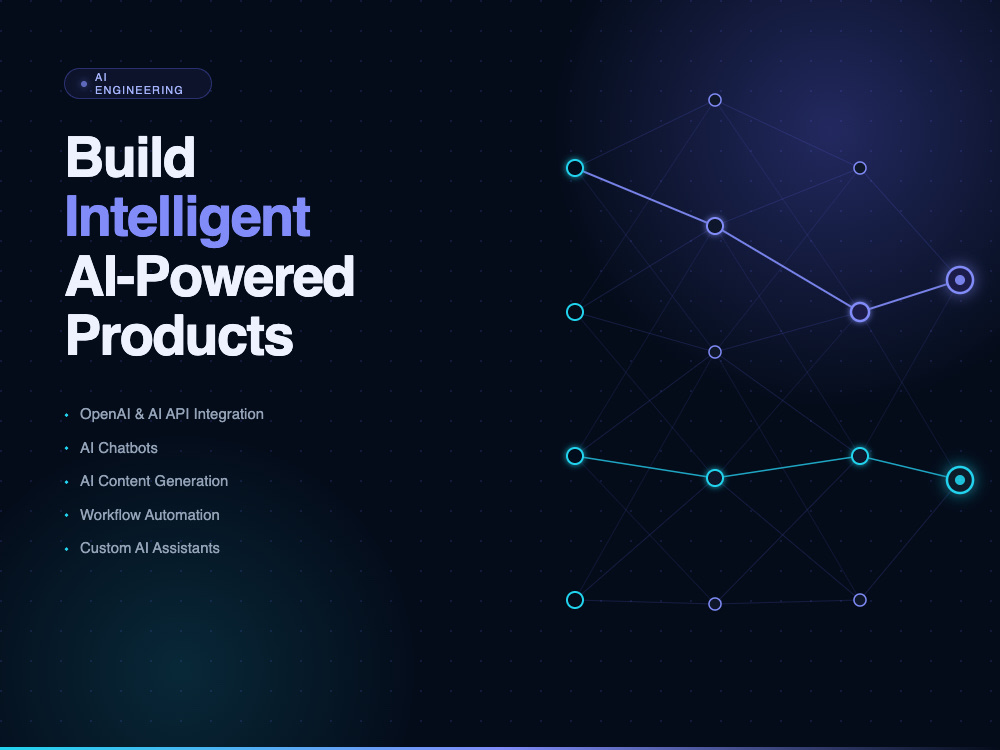 AI ENGINEERING

Build Intelligent AI-Powered Products

• OpenAI & AI API Integration
• AI Chatbots
• AI Content Generation
• Workflow Automation
• Custom AI Assistants